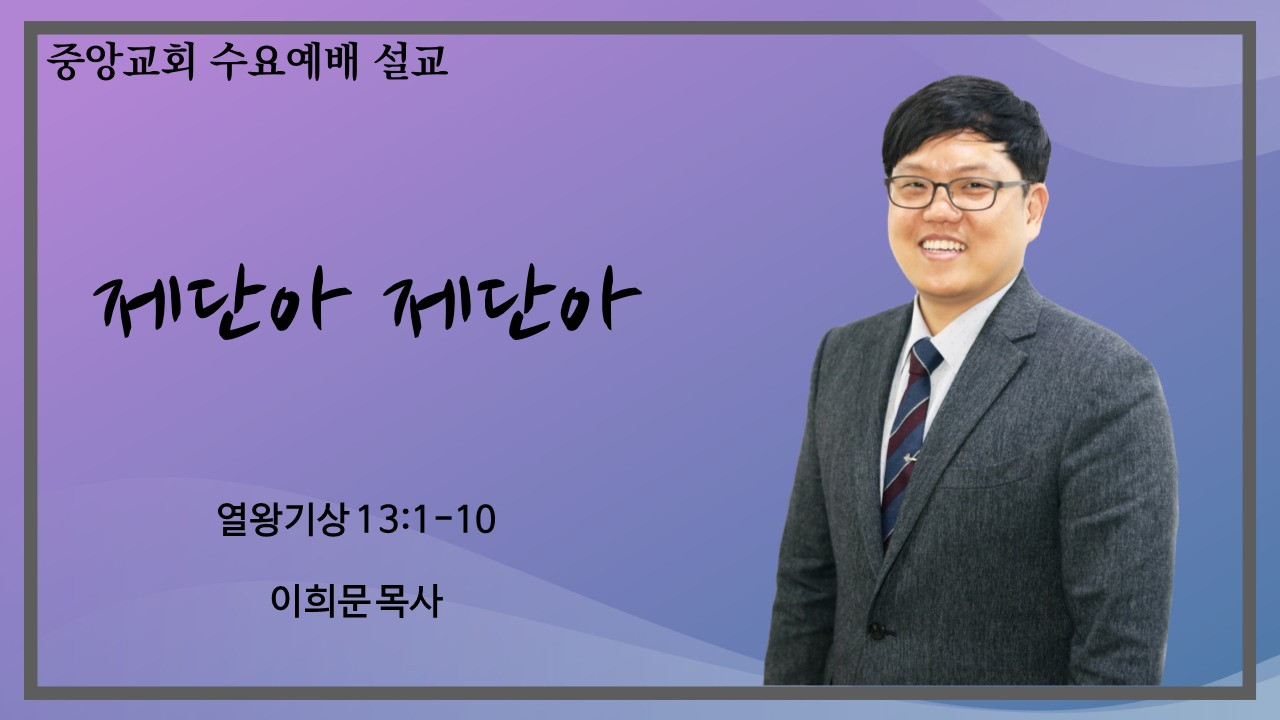 중앙교회 수요예배 설교

제단아 제단아

열왕기상 13:1-10

이희문 목사